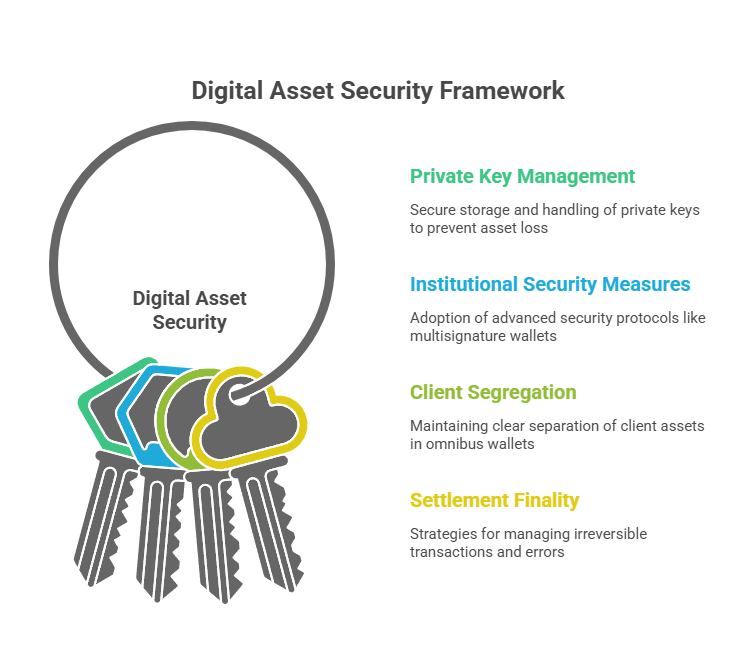 Digital Asset Security Framework

Digital Asset Security

Private Key Management

Secure storage and handling of private keys to prevent asset loss

Institutional Security Measures

Adoption of advanced security protocols like multisignature wallets

Client Segregation

Maintaining clear separation of client assets in omnibus wallets

Settlement Finality

Strategies for managing irreversible transactions and errors